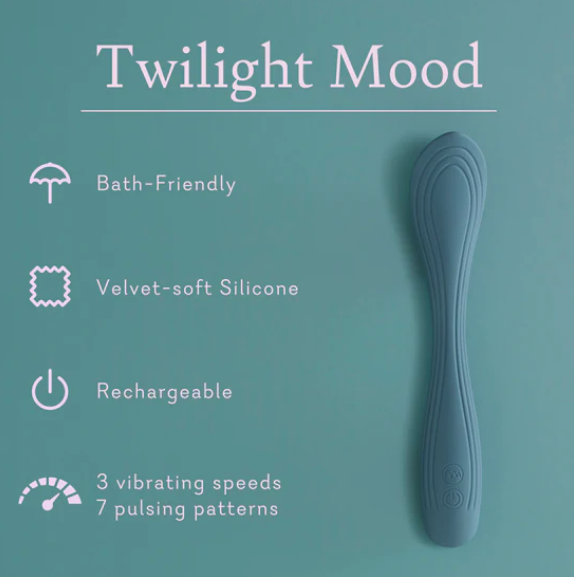 Twilight Mood

Bath-Friendly

Velvet-soft Silicone

Rechargeable

3 vibrating speeds
7 pulsing patterns